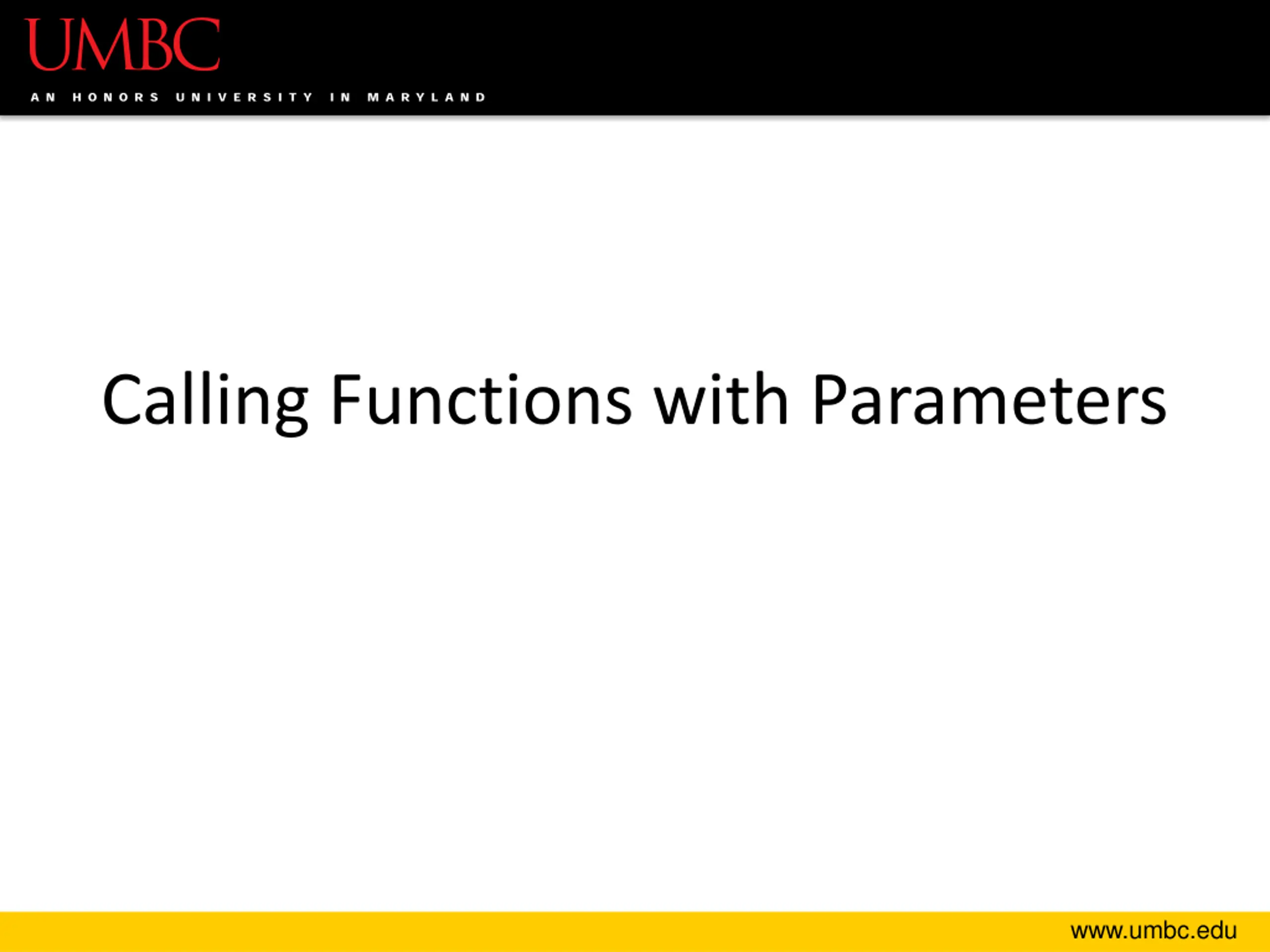 UMBC
AN HONORS UNIVERSITY IN MARYLAND

Calling Functions with Parameters

www.umbc.edu